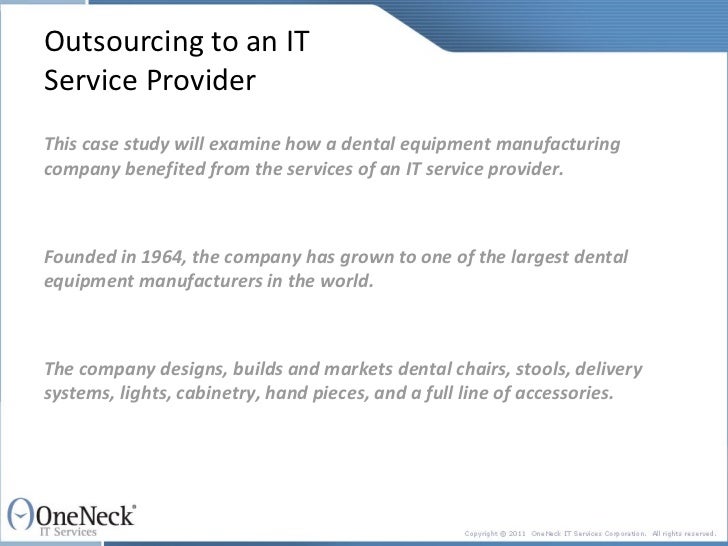 Outsourcing to an IT Service Provider

This case study will examine how a dental equipment manufacturing company benefited from the services of an IT service provider.

Founded in 1964, the company has grown to one of the largest dental equipment manufacturers in the world.

The company designs, builds and markets dental chairs, stools, delivery systems, lights, cabinetry, hand pieces, and a full line of accessories.

OneNeck®
IT Services

Copyright © 2011 OneNeck IT Services Corporation. All rights reserved.